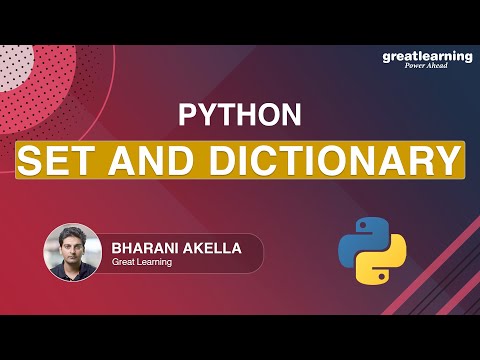 greatlearning
Power Ahead

PYTHON

SET AND DICTIONARY

BHARANI AKELLA
Great Learning